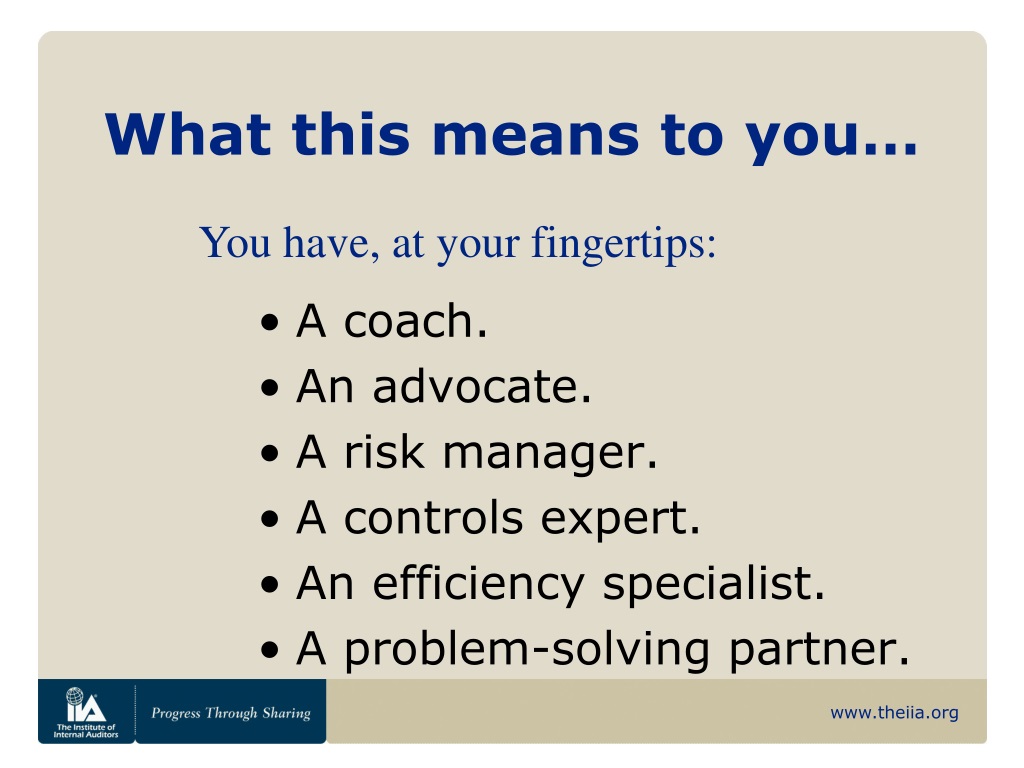 What this means to you…

You have, at your fingertips:

• A coach.
• An advocate.
• A risk manager.
• A controls expert.
• An efficiency specialist.
• A problem-solving partner.

IIA The Institute of Internal Auditors

Progress Through Sharing

www.theiia.org